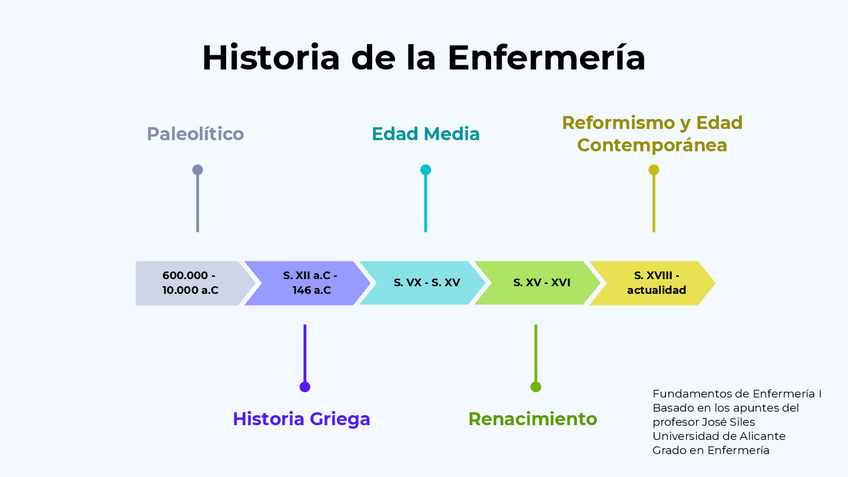 Historia de la Enfermería

Paleolítico

Edad Media

Reformismo y Edad Contemporánea

600.000 - 10.000 a.C

S. XII a.C - 146 a.C

S. VX - S. XV

S. XV - XVI

S. XVIII - actualidad

Historia Griega

Renacimiento

Fundamentos de Enfermería I
Basado en los apuntes del profesor José Siles
Universidad de Alicante
Grado en Enfermería